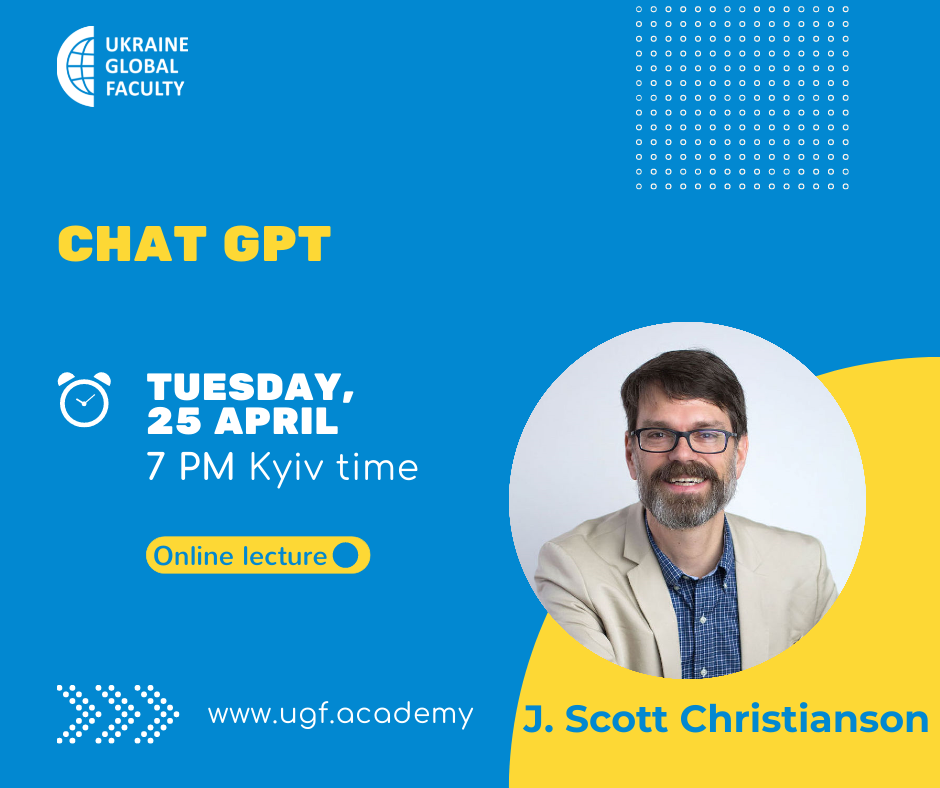 UKRAINE GLOBAL FACULTY

CHAT GPT

TUESDAY, 25 APRIL
7 PM Kyiv time

Online lecture

www.ugf.academy

J. Scott Christianson